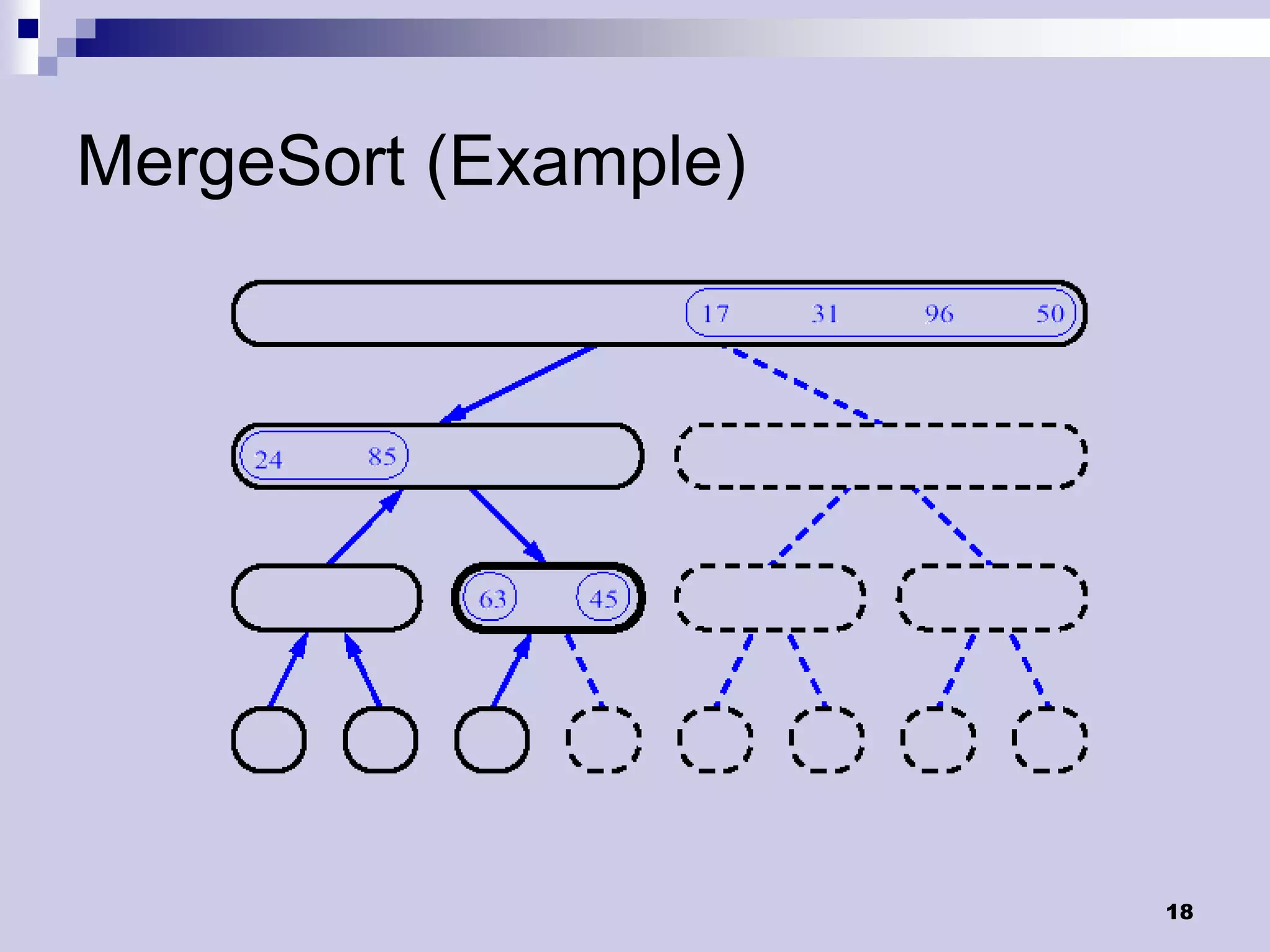 MergeSort (Example)

17 31 96 50

24 85

63 45

18